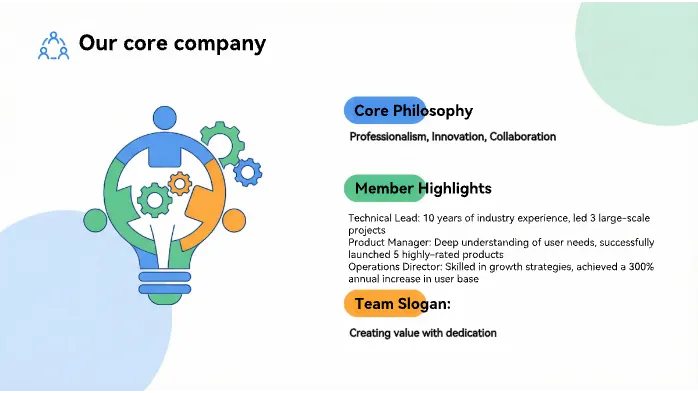 Our core company

Core Philosophy

Professionalism, Innovation, Collaboration

Member Highlights

Technical Lead: 10 years of industry experience, led 3 large-scale projects
Product Manager: Deep understanding of user needs, successfully launched 5 highly-rated products
Operations Director: Skilled in growth strategies, achieved a 300% annual increase in user base

Team Slogan:

Creating value with dedication